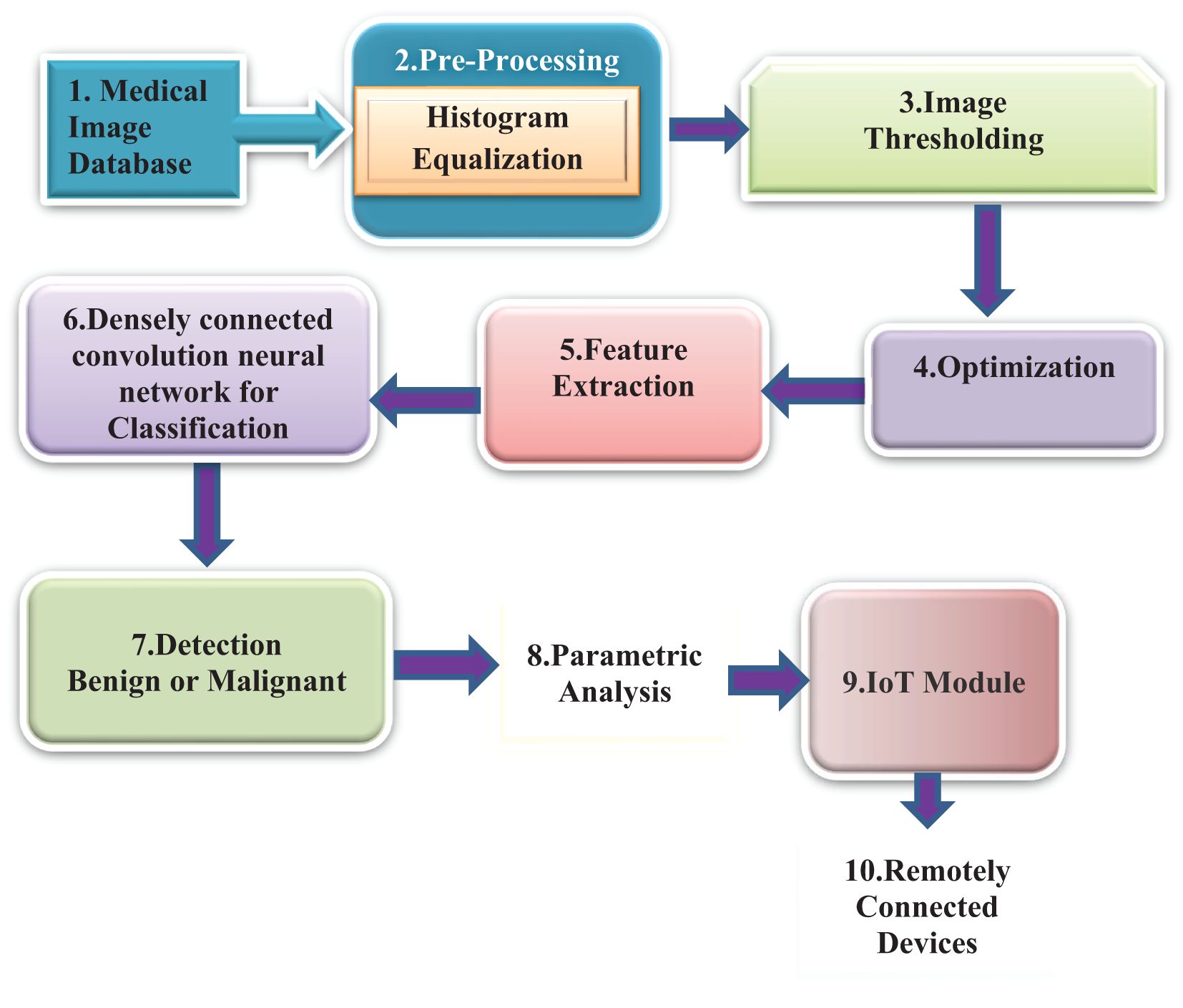 1. Medical Image Database

2.Pre-Processing

Histogram Equalization

3.Image Thresholding

4.Optimization

5.Feature Extraction

6.Densely connected convolution neural network for Classification

7.Detection Benign or Malignant

8.Parametric Analysis

9.IoT Module

10.Remotely Connected Devices